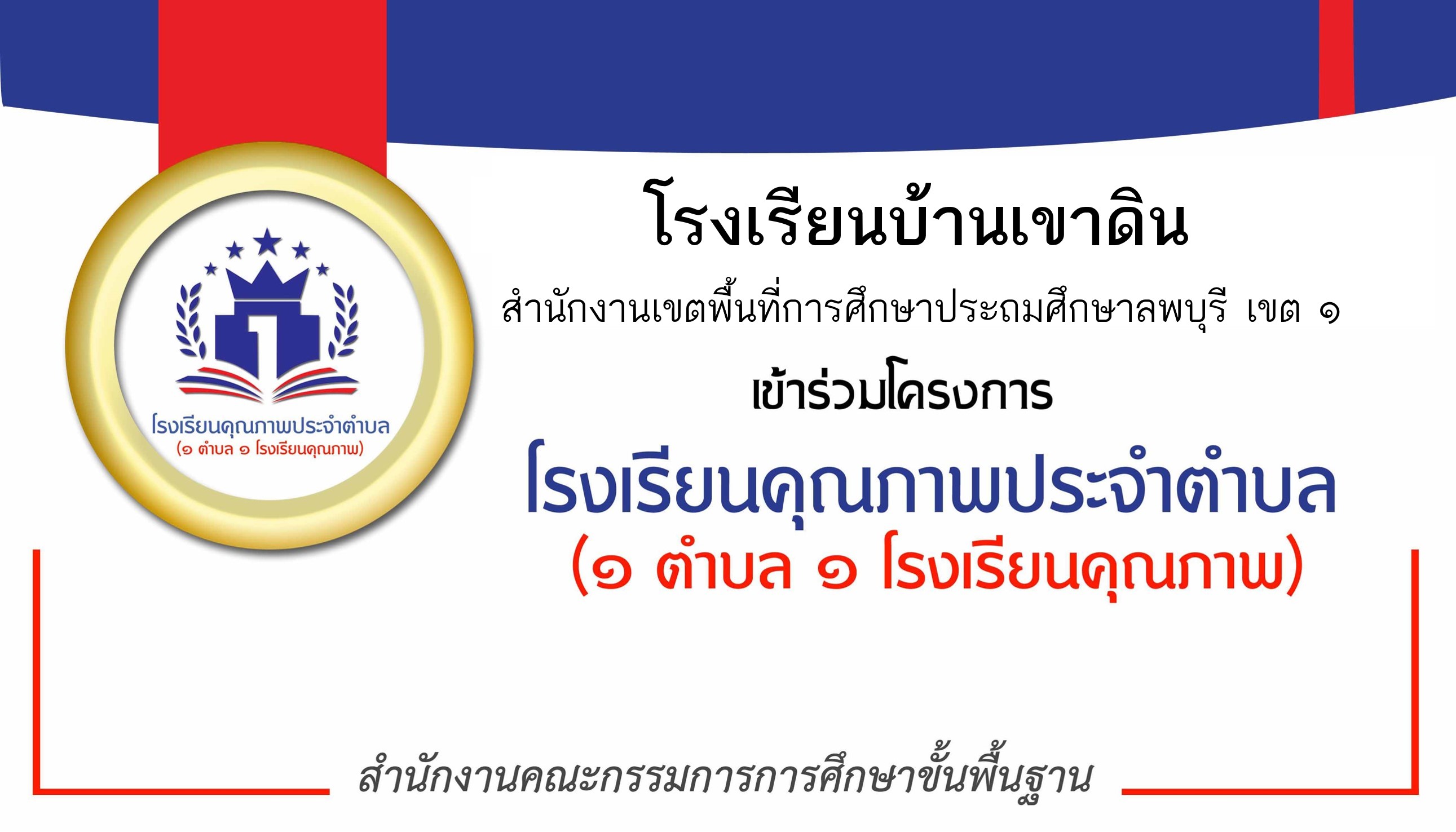 โรงเรียนคุณภาพประจำตำบล
(๑ ตำบล ๑ โรงเรียนคุณภาพ)

โรงเรียนบ้านเขาดิน

สำนักงานเขตพื้นที่การศึกษาประถมศึกษาลพบุรี เขต ๑

เข้าร่วมโครงการ

โรงเรียนคุณภาพประจำตำบล
(๑ ตำบล ๑ โรงเรียนคุณภาพ)

สำนักงานคณะกรรมการการศึกษาขั้นพื้นฐาน